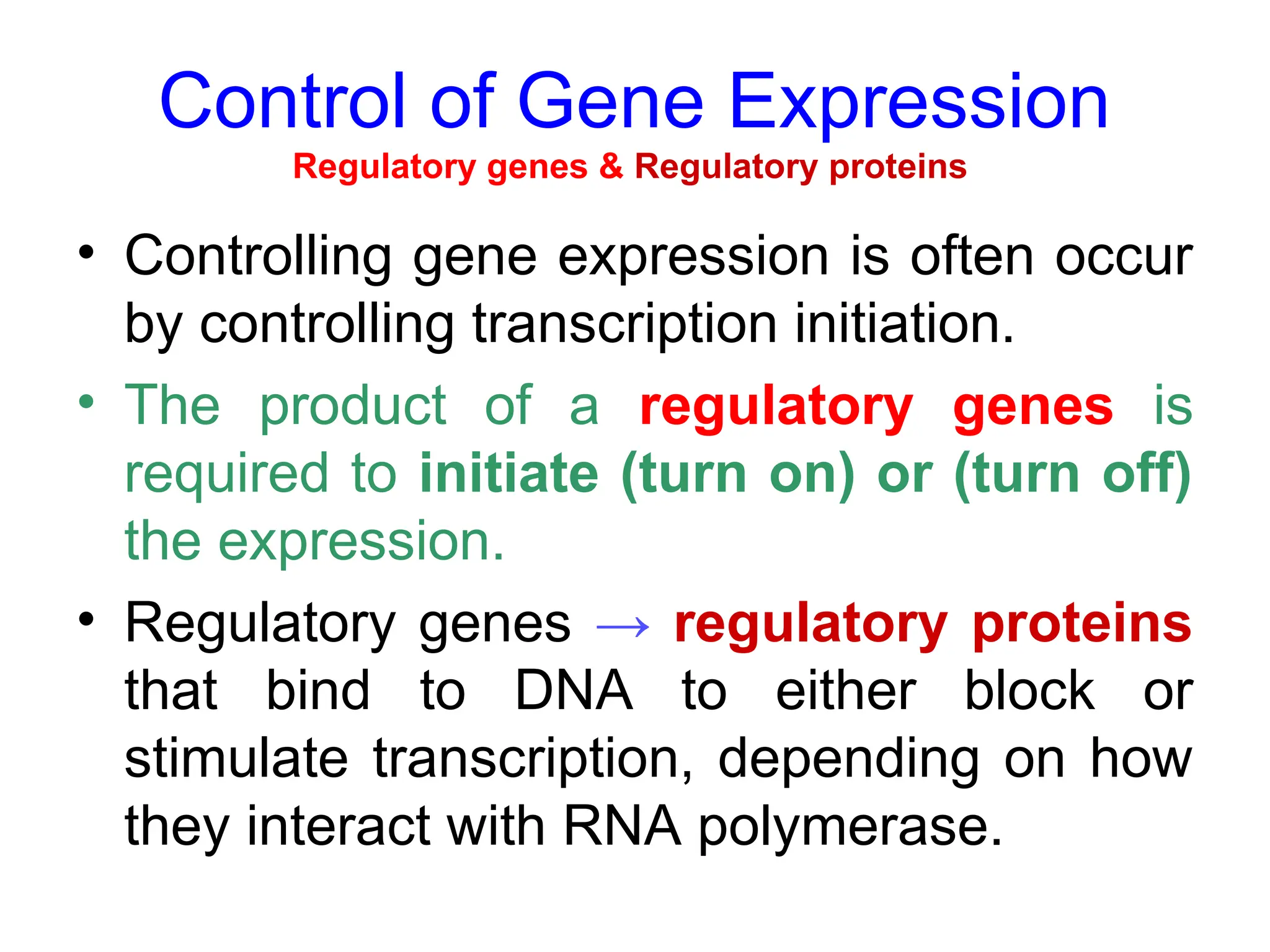 Control of Gene Expression
Regulatory genes & Regulatory proteins

• Controlling gene expression is often occur by controlling transcription initiation.

• The product of a regulatory genes is required to initiate (turn on) or (turn off) the expression.

• Regulatory genes → regulatory proteins that bind to DNA to either block or stimulate transcription, depending on how they interact with RNA polymerase.